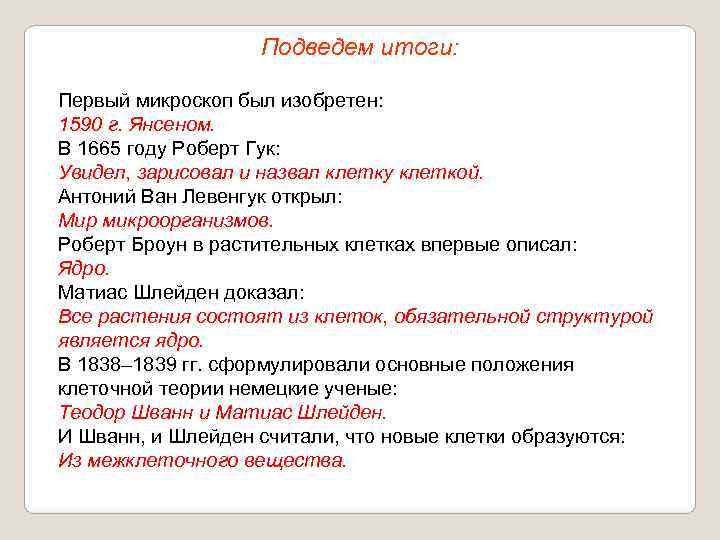 Подведем итоги:

Первый микроскоп был изобретен:
1590 г. Янсеном.
В 1665 году Роберт Гук:
Увидел, зарисовал и назвал клетку клеткой.
Антоний Ван Левенгук открыл:
Мир микроорганизмов.
Роберт Броун в растительных клетках впервые описал:
Ядро.
Матиас Шлейден доказал:
Все растения состоят из клеток, обязательной структурой является ядро.
В 1838–1839 гг. сформулировали основные положения клеточной теории немецкие ученые:
Теодор Шванн и Матиас Шлейден.
И Шванн, и Шлейден считали, что новые клетки образуются:
Из межклеточного вещества.